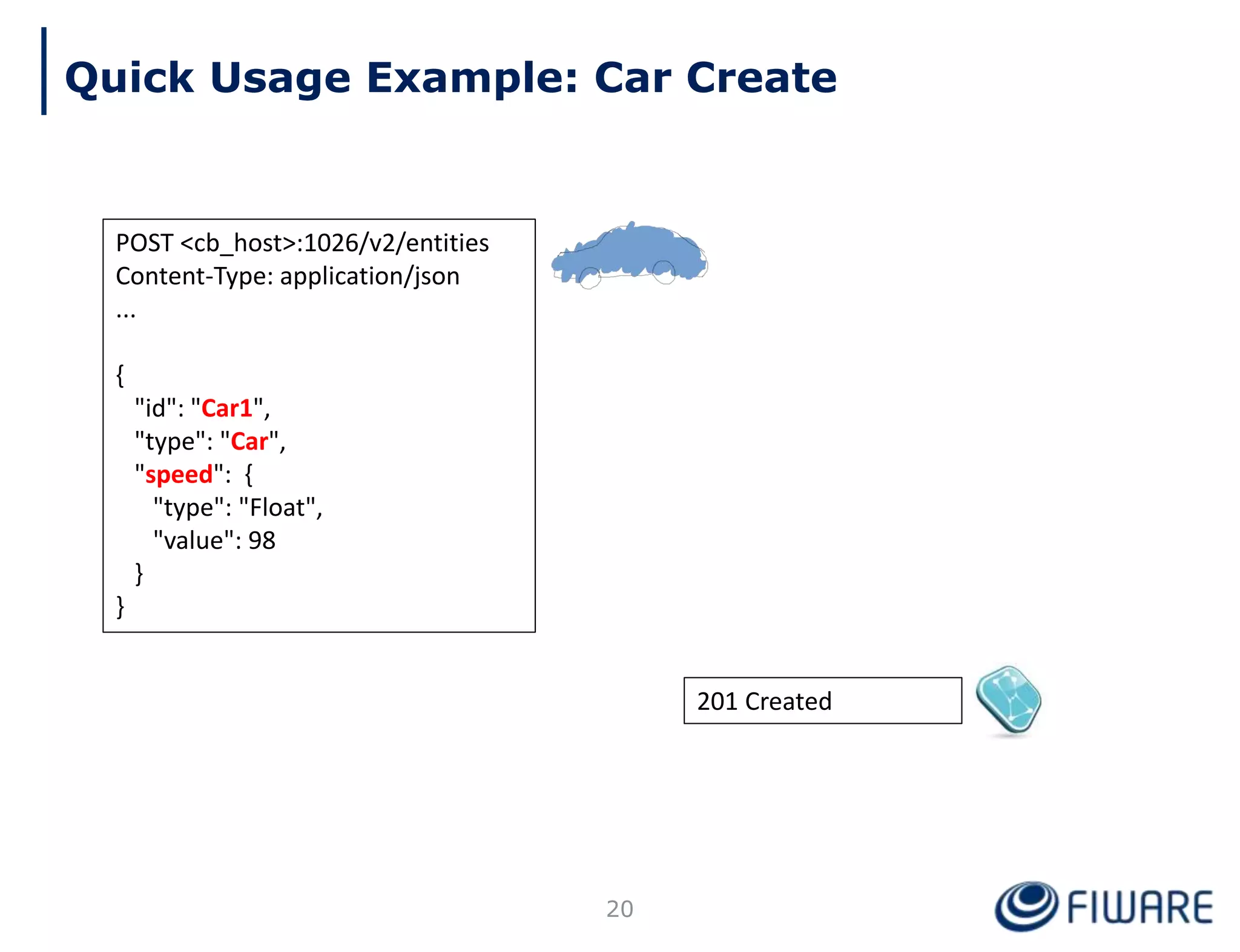 Quick Usage Example: Car Create

POST <cb_host>:1026/v2/entities
Content-Type: application/json
...

{
  "id": "Car1",
  "type": "Car",
  "speed": {
    "type": "Float",
    "value": 98
  }
}

201 Created

20

FIWARE